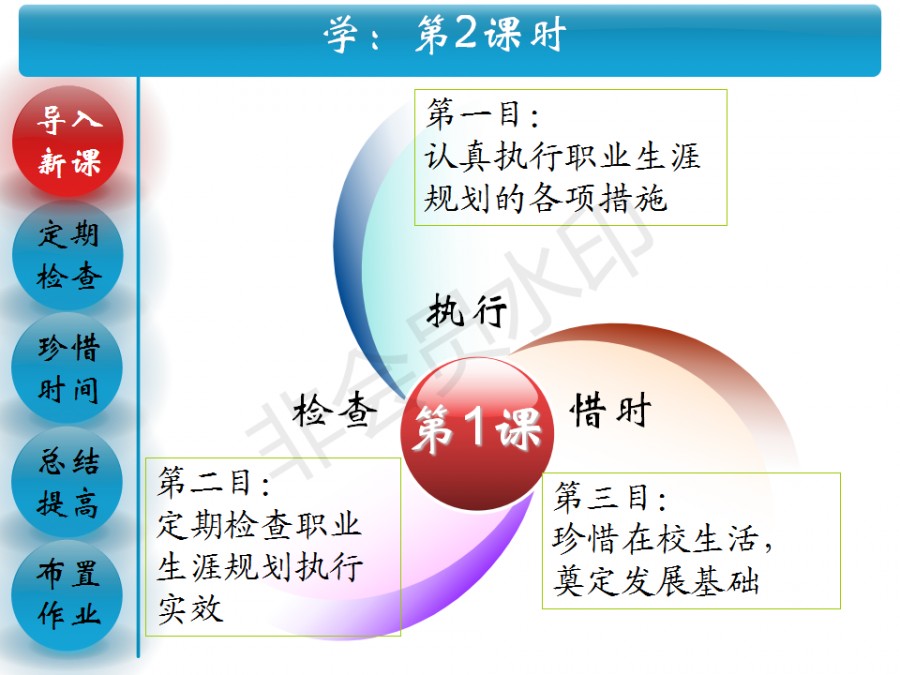 学：第2课时

导入新课

定期检查

珍惜时间

总结提高

布置作业

第一目：
认真执行职业生涯规划的各项措施

执行

检查

第1课

惜时

第二目：
定期检查职业生涯规划执行实效

第三目：
珍惜在校生活，奠定发展基础

非会员水印